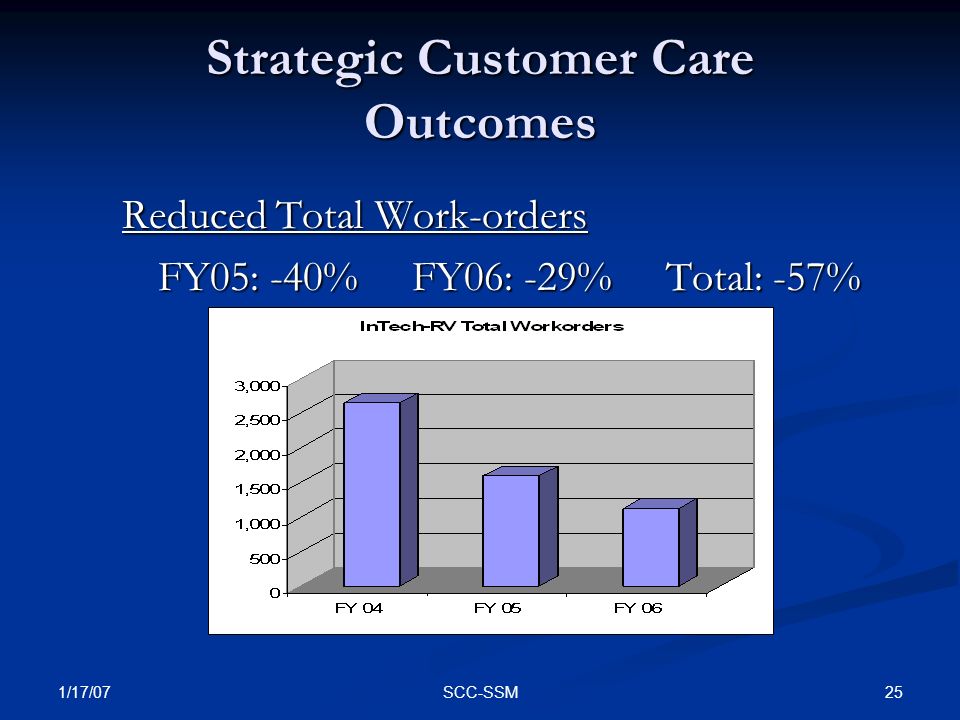 Strategic Customer Care Outcomes

Reduced Total Work-orders

FY05: -40%   FY06: -29%   Total: -57%

InTech-RV Total Workorders

3,000
2,500
2,000
1,500
1,000
500
0

FY 04   FY 05   FY 06

1/17/07

SCC-SSM

25